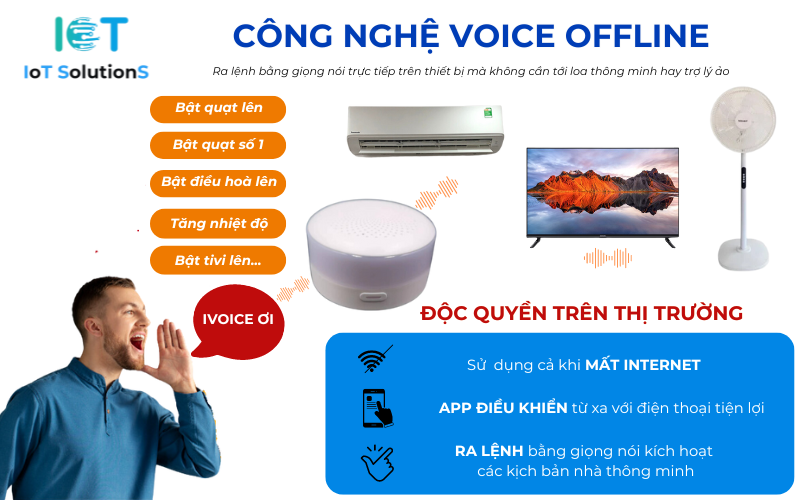 IOT
IoT SolutionS

CÔNG NGHỆ VOICE OFFLINE

Ra lệnh bằng giọng nói trực tiếp trên thiết bị mà không cần tới loa thông minh hay trợ lý ảo

Bật quạt lên

Bật quạt số 1

Bật điều hoà lên

Tăng nhiệt độ

Bật tivi lên...

IVOICE ƠI

ĐỘC QUYỀN TRÊN THỊ TRƯỜNG

Sử dụng cả khi MẤT INTERNET

APP ĐIỀU KHIỂN từ xa với điện thoại tiện lợi

RA LỆNH bằng giọng nói kích hoạt các kịch bản nhà thông minh